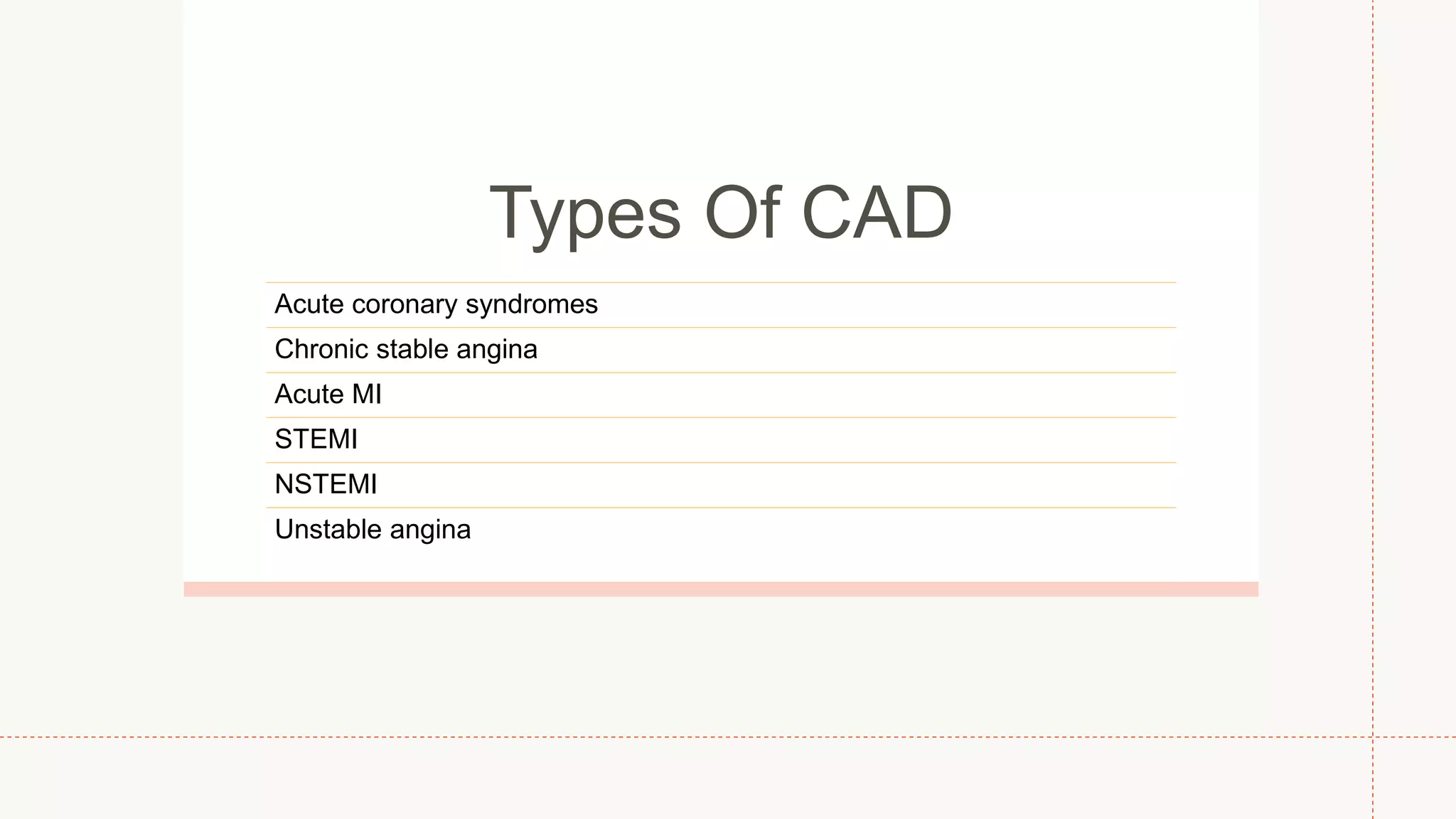 Types Of CAD

Acute coronary syndromes

Chronic stable angina

Acute MI

STEMI

NSTEMI

Unstable angina